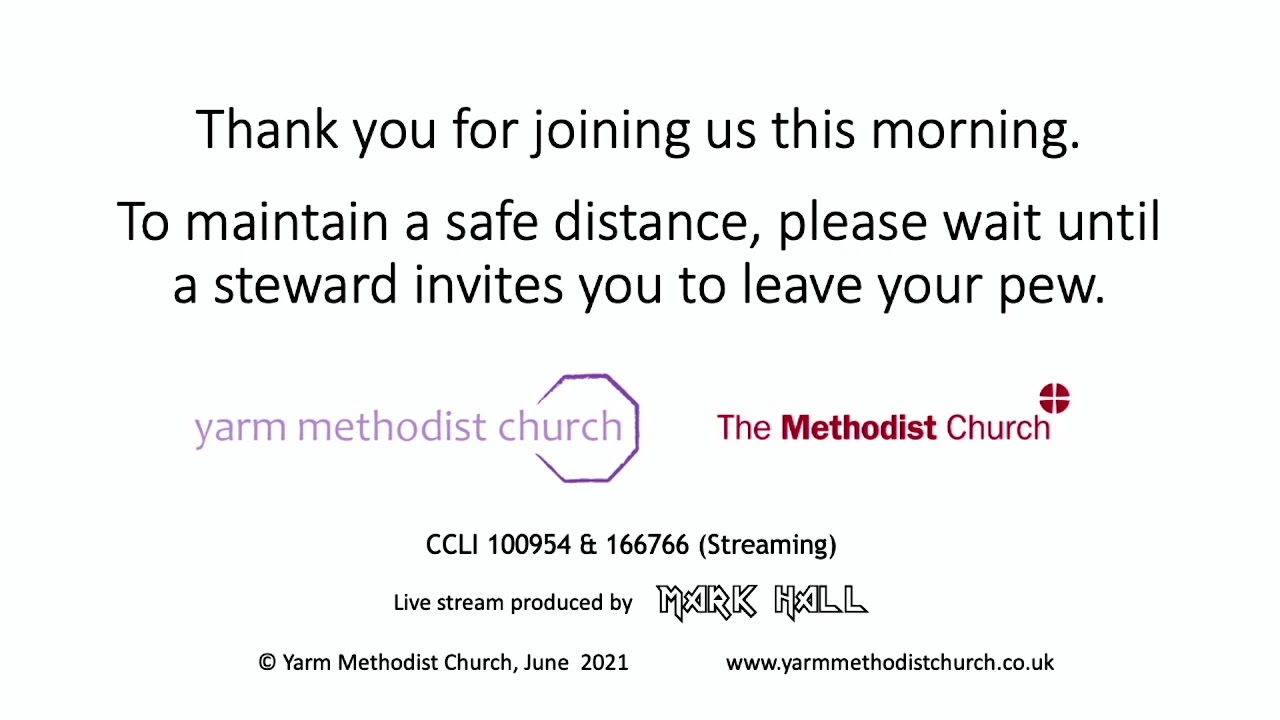 Thank you for joining us this morning.

To maintain a safe distance, please wait until a steward invites you to leave your pew.

yarm methodist church

The Methodist Church

CCLI 100954 & 166766 (Streaming)

Live stream produced by MARK HALL

© Yarm Methodist Church, June 2021

www.yarmmethodistchurch.co.uk